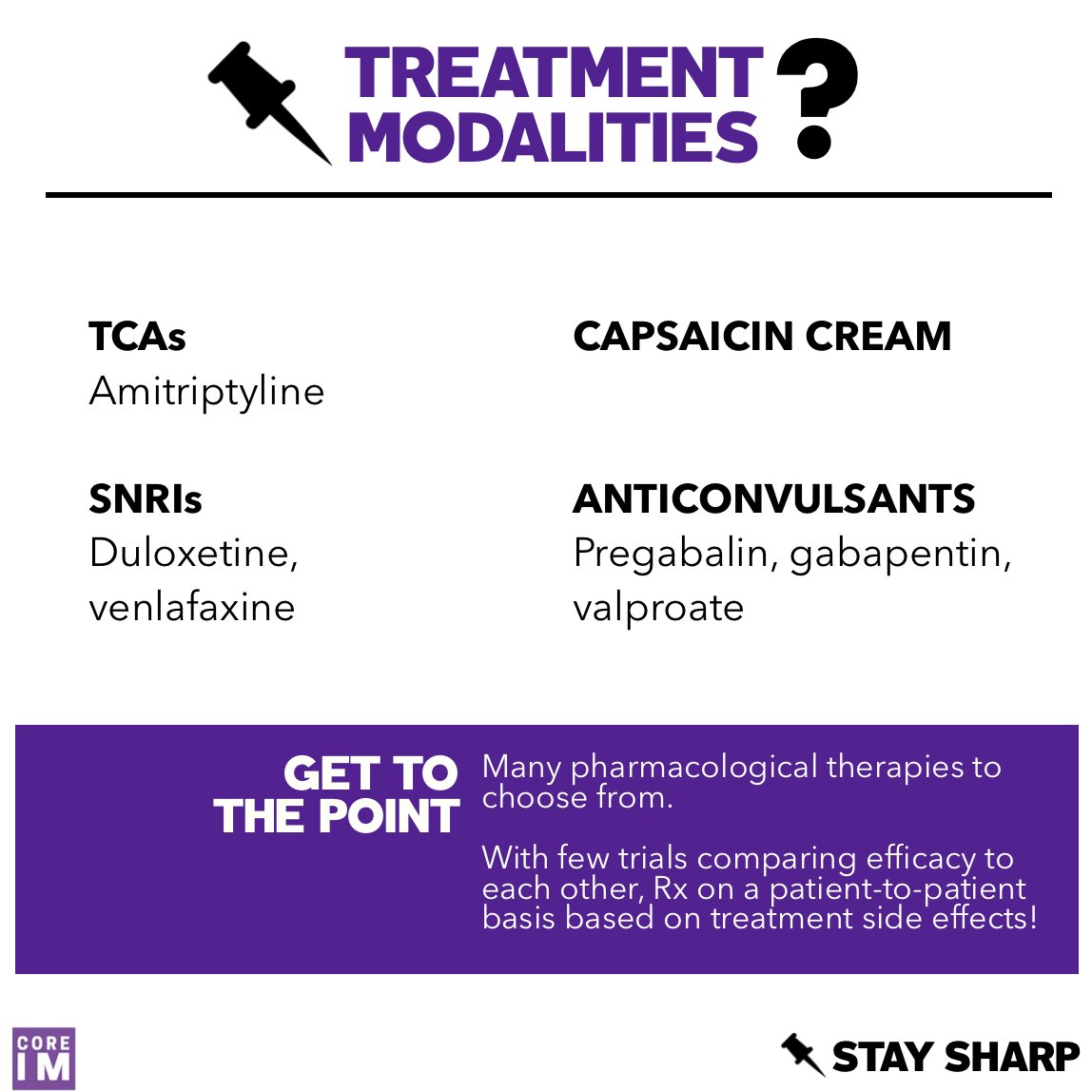 TREATMENT MODALITIES ?

TCAs
Amitriptyline

SNRIs
Duloxetine, venlafaxine

CAPSAICIN CREAM

ANTICONVULSANTS
Pregabalin, gabapentin, valproate

GET TO THE POINT

Many pharmacological therapies to choose from.

With few trials comparing efficacy to each other, Rx on a patient-to-patient basis based on treatment side effects!

CORE IM

STAY SHARP